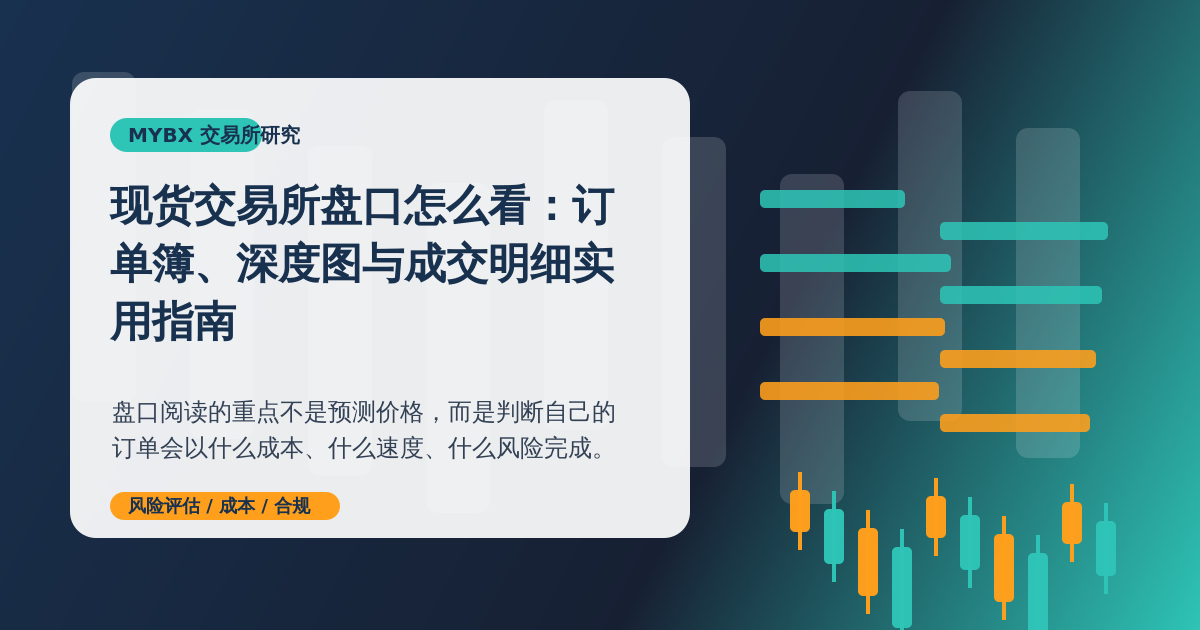 MYBX 交易所研究

现货交易所盘口怎么看：订单簿、深度图与成交明细实用指南

盘口阅读的重点不是预测价格，而是判断自己的订单会以什么成本、什么速度、什么风险完成。

风险评估 / 成本 / 合规